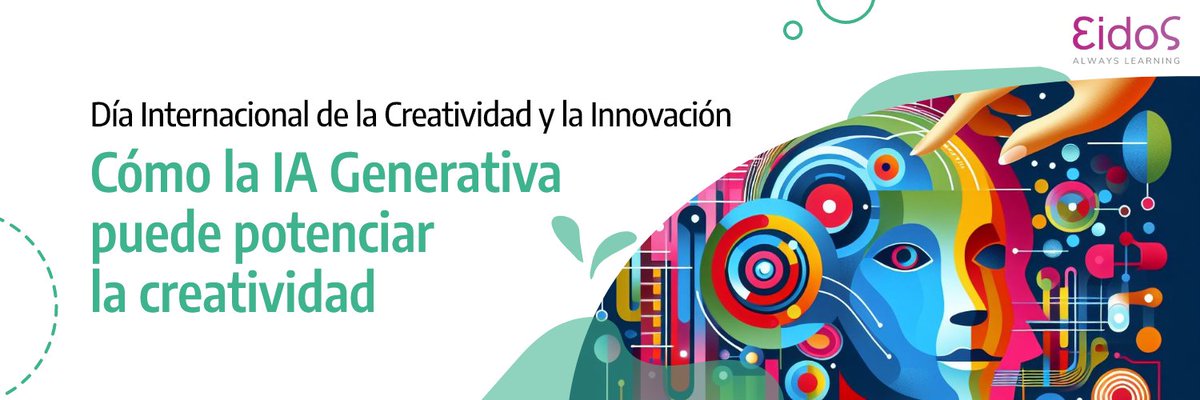 EidoS
ALWAYS LEARNING

Día Internacional de la Creatividad y la Innovación

Cómo la IA Generativa puede potenciar la creatividad